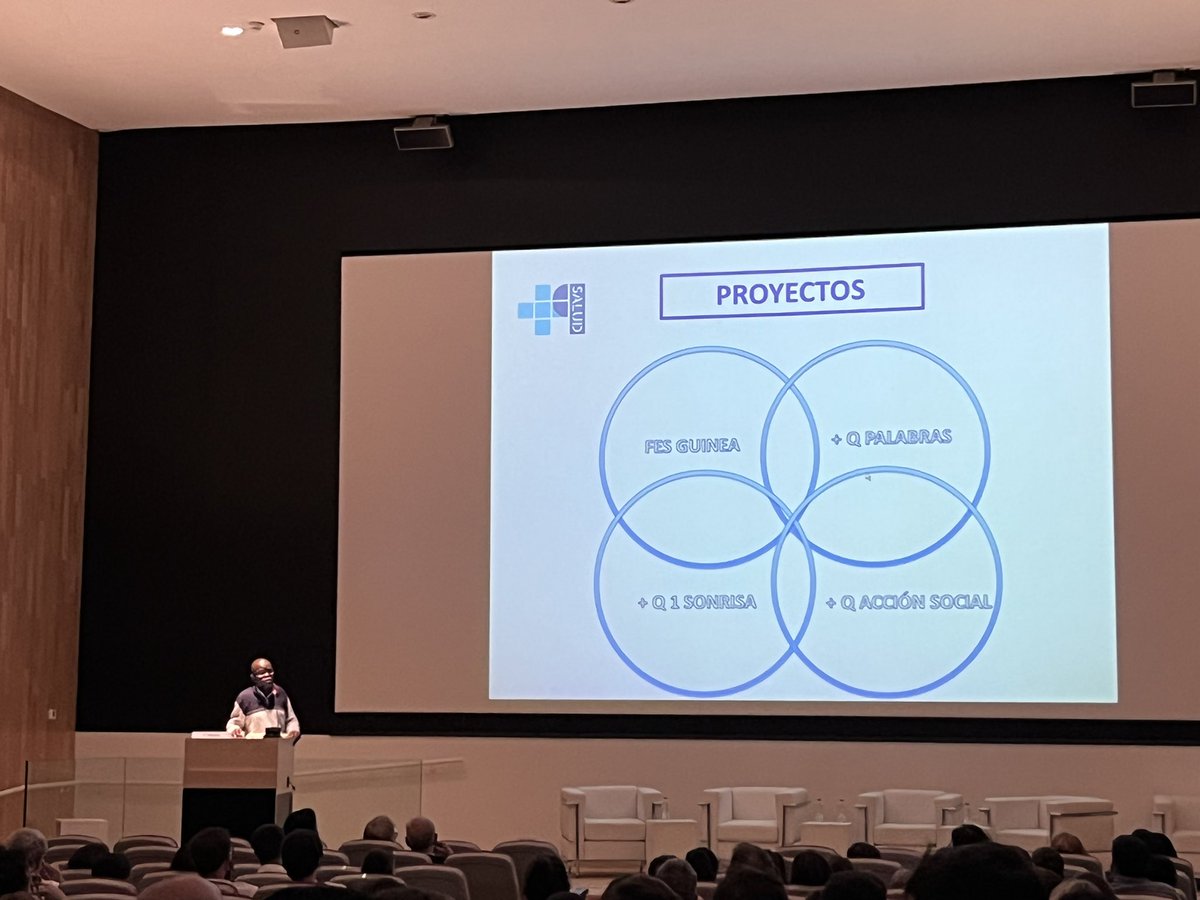 SALUD

PROYECTOS

FES GUINEA

+ Q PALABRAS

+ Q 1 SONRISA

+ Q ACCIÓN SOCIAL